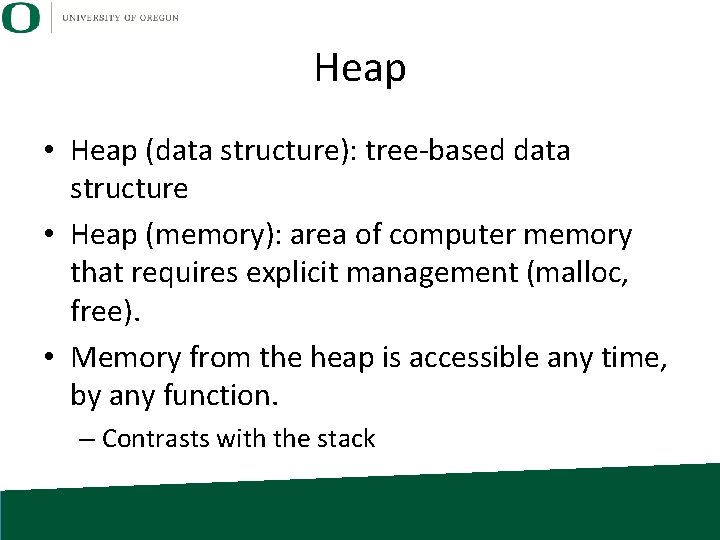 O UNIVERSITY OF OREGON

Heap

• Heap (data structure): tree-based data structure
• Heap (memory): area of computer memory that requires explicit management (malloc, free).
• Memory from the heap is accessible any time, by any function.
– Contrasts with the stack